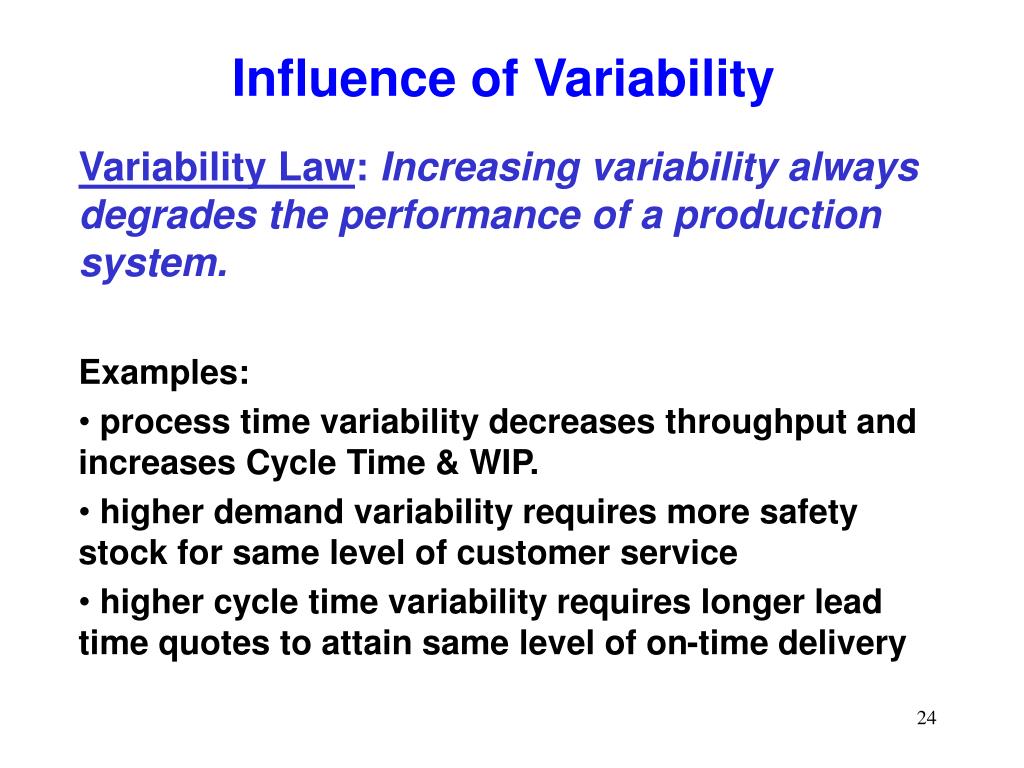 Influence of Variability

Variability Law: Increasing variability always degrades the performance of a production system.

Examples:

• process time variability decreases throughput and increases Cycle Time & WIP.

• higher demand variability requires more safety stock for same level of customer service

• higher cycle time variability requires longer lead time quotes to attain same level of on-time delivery

24